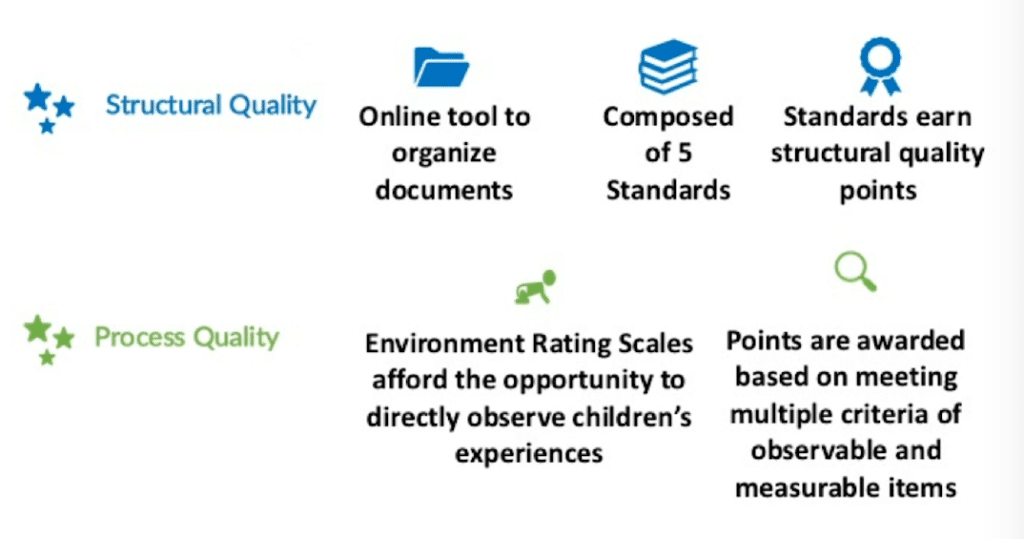 Structural Quality

Online tool to organize documents

Composed of 5 Standards

Standards earn structural quality points

Process Quality

Environment Rating Scales afford the opportunity to directly observe children's experiences

Points are awarded based on meeting multiple criteria of observable and measurable items